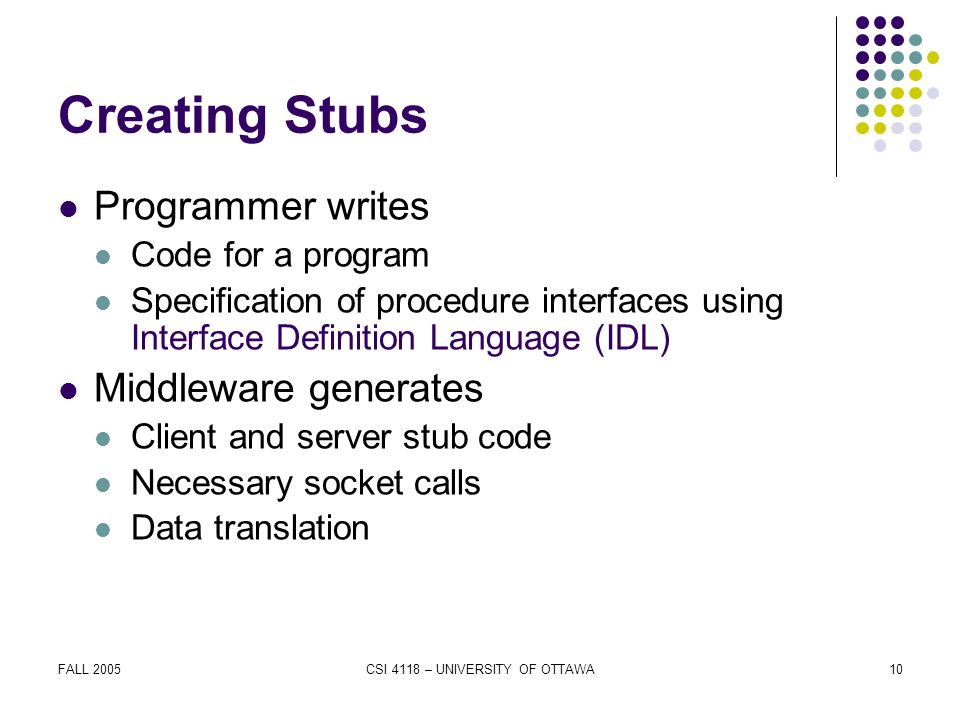 Creating Stubs

- Programmer writes
  - Code for a program
  - Specification of procedure interfaces using Interface Definition Language (IDL)
- Middleware generates
  - Client and server stub code
  - Necessary socket calls
  - Data translation

FALL 2005

CSI 4118 – UNIVERSITY OF OTTAWA

10